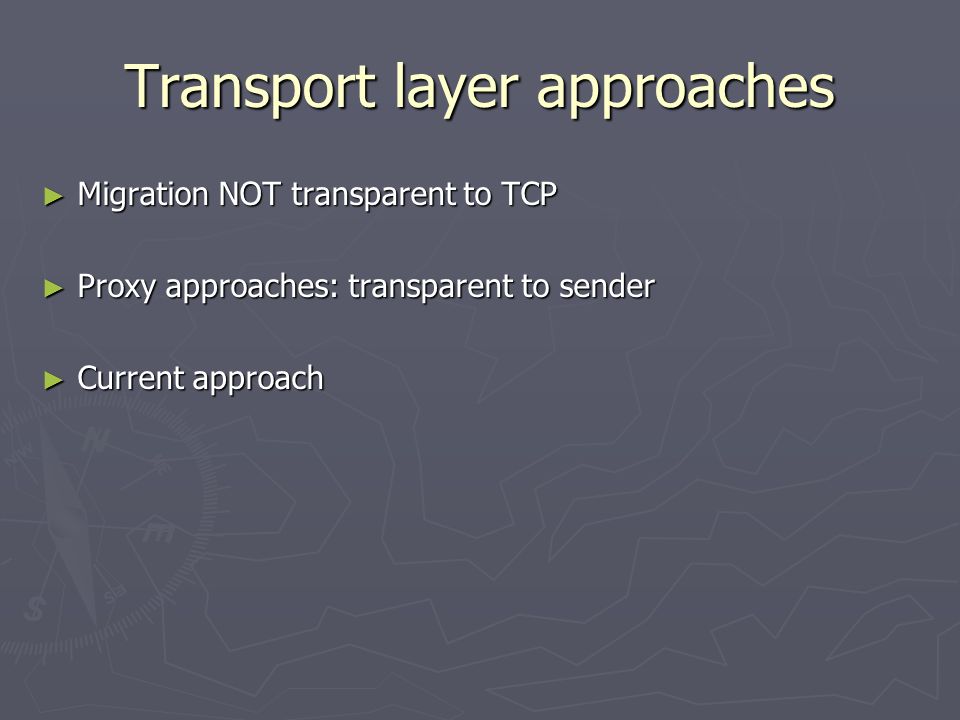 Transport layer approaches

► Migration NOT transparent to TCP

► Proxy approaches: transparent to sender

► Current approach